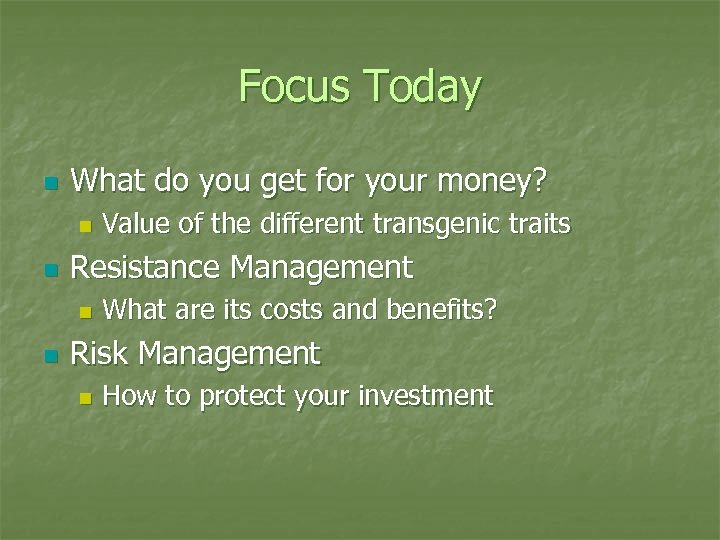 Focus Today

- What do you get for your money?
  - Value of the different transgenic traits
- Resistance Management
  - What are its costs and benefits?
- Risk Management
  - How to protect your investment